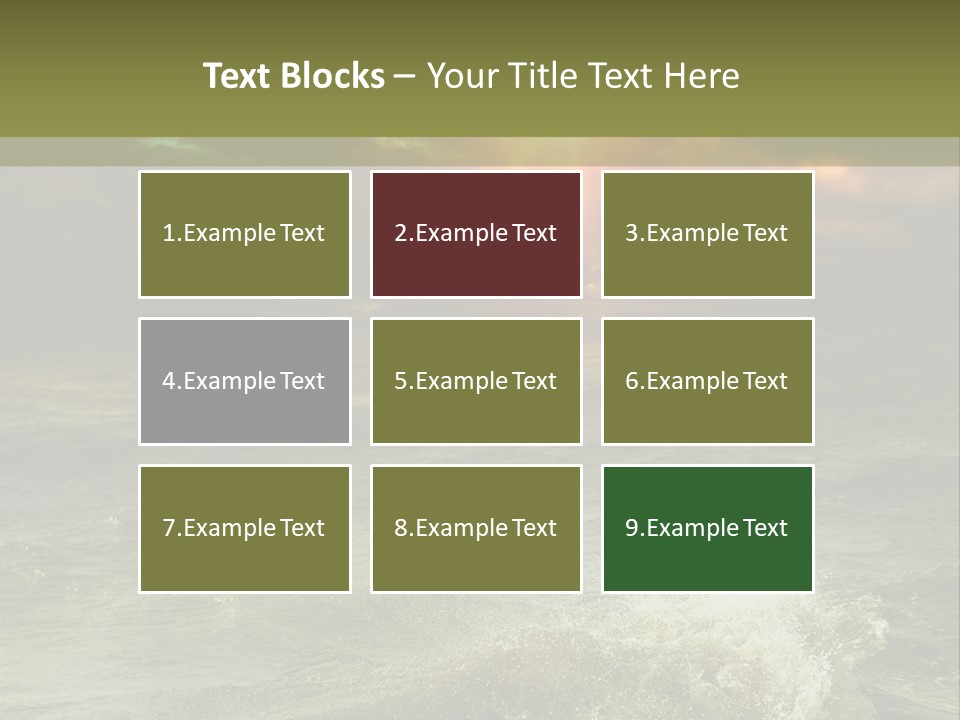 Text Blocks – Your Title Text Here

1.Example Text

2.Example Text

3.Example Text

4.Example Text

5.Example Text

6.Example Text

7.Example Text

8.Example Text

9.Example Text